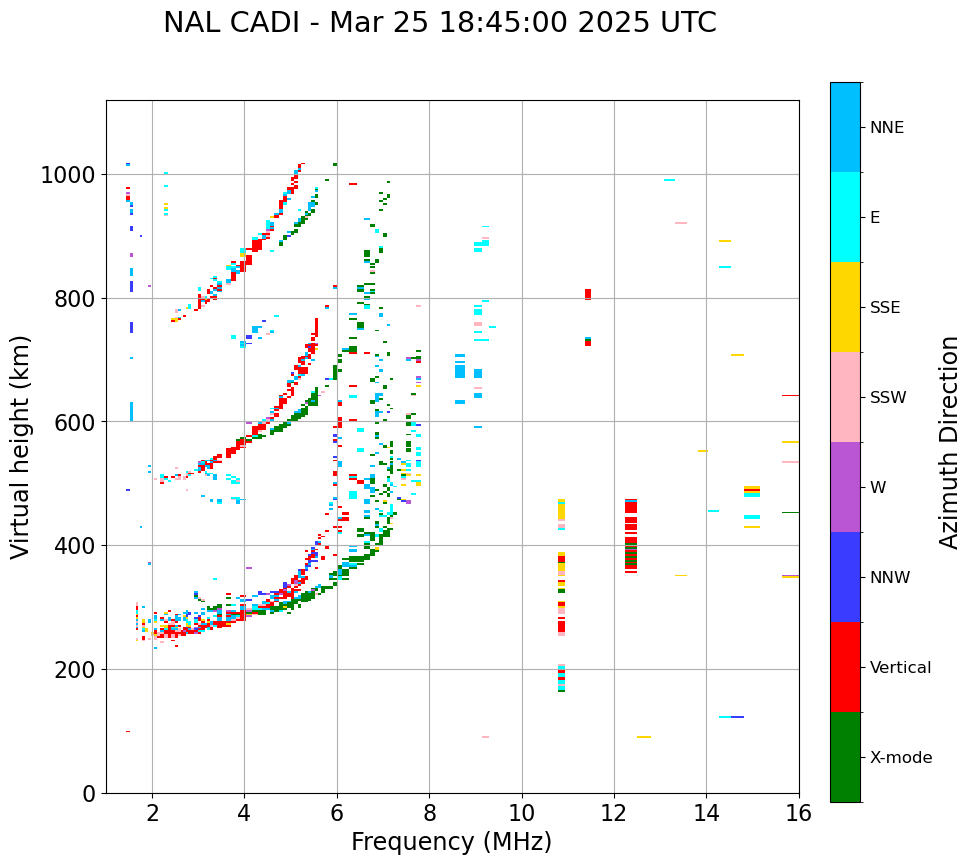 NAL CADI - Mar 25 18:45:00 2025 UTC

Virtual height (km)

1000
800
600
400
200
0

2
4
6
8
10
12
14
16

Frequency (MHz)

NNE
E
SSE
SSW
W
NNW
Vertical
X-mode

Azimuth Direction